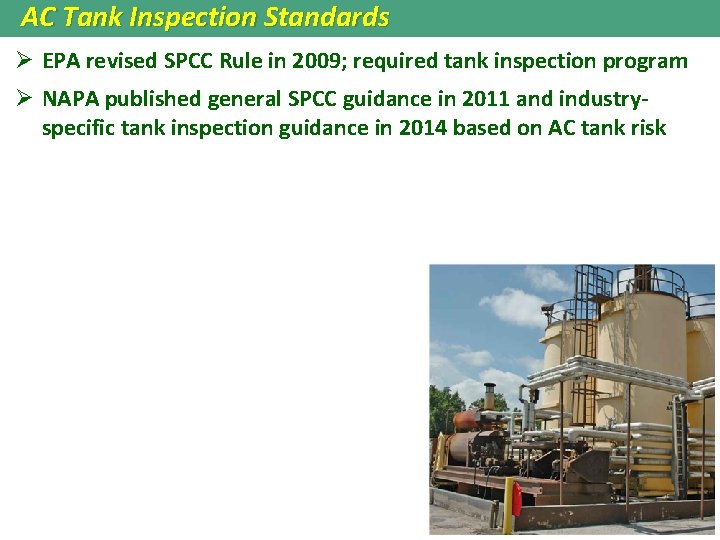 AC Tank Inspection Standards

➢ EPA revised SPCC Rule in 2009; required tank inspection program

➢ NAPA published general SPCC guidance in 2011 and industry-specific tank inspection guidance in 2014 based on AC tank risk